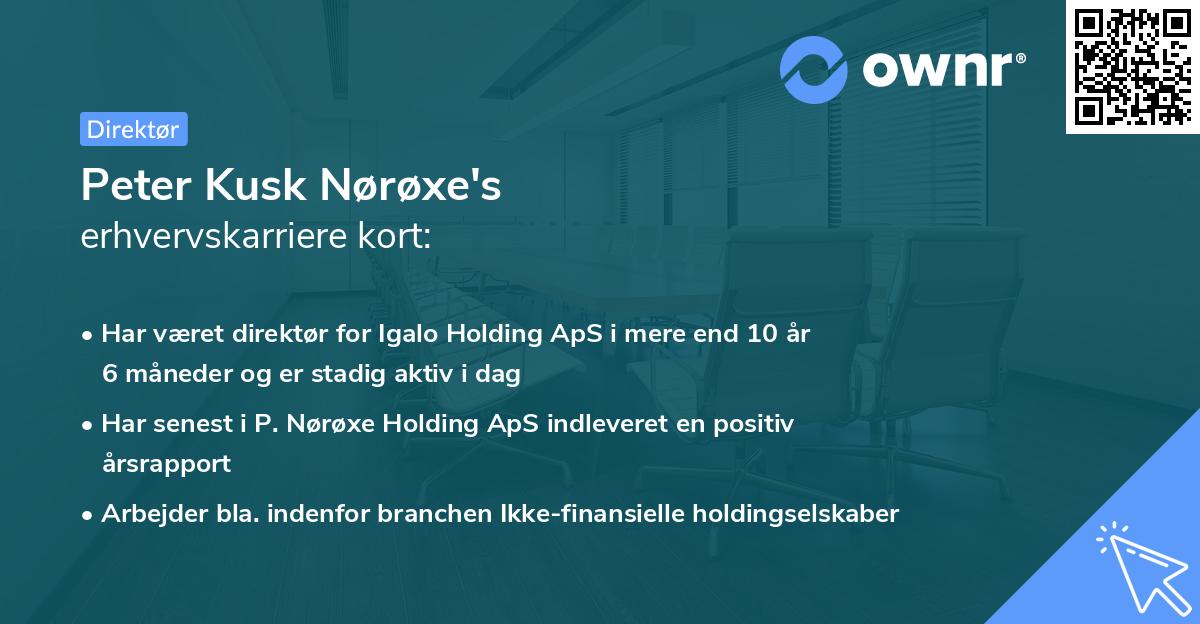 ownr®

Direktør

Peter Kusk Nørøxe's
erhvervskarriere kort:

• Har været direktør for Igalo Holding ApS i mere end 10 år 6 måneder og er stadig aktiv i dag

• Har senest i P. Nørøxe Holding ApS indleveret en positiv årsrapport

• Arbejder bla. indenfor branchen Ikke-finansielle holdingselskaber